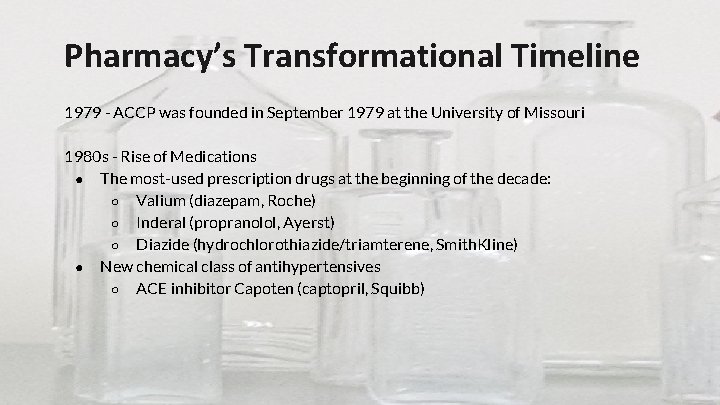 Pharmacy's Transformational Timeline

1979 - ACCP was founded in September 1979 at the University of Missouri

1980s - Rise of Medications

- The most-used prescription drugs at the beginning of the decade:
  - Valium (diazepam, Roche)
  - Inderal (propranolol, Ayerst)
  - Diazide (hydrochlorothiazide/triamterene, SmithKline)
- New chemical class of antihypertensives
  - ACE inhibitor Capoten (captopril, Squibb)